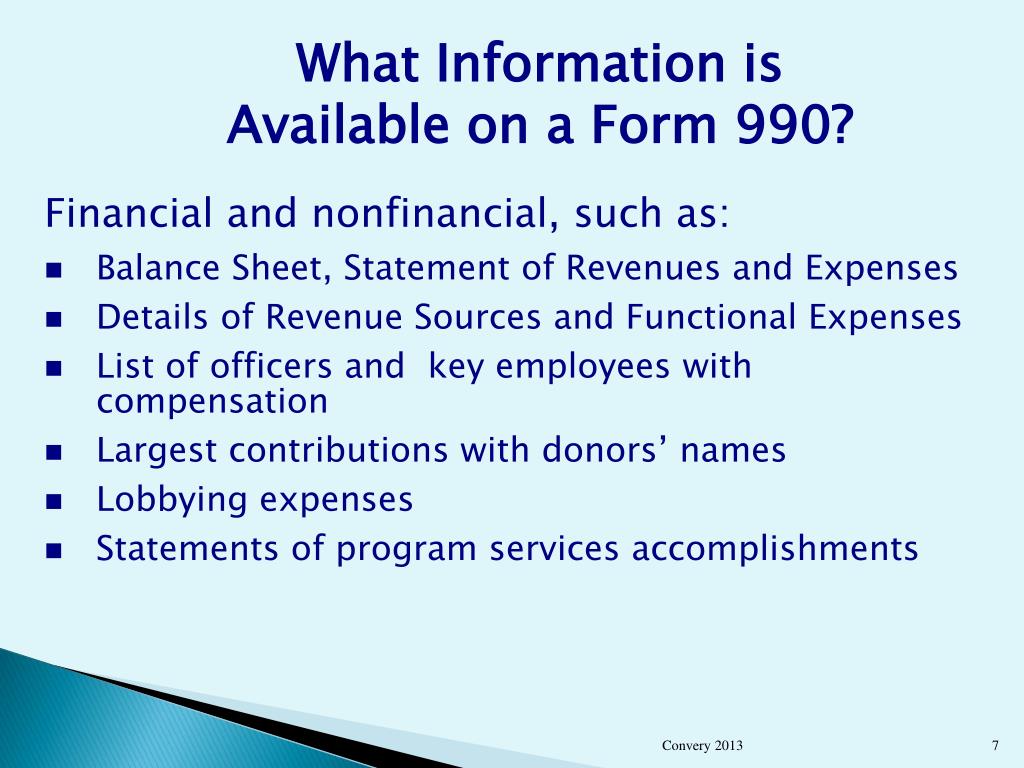 What Information is Available on a Form 990?

Financial and nonfinancial, such as:

- Balance Sheet, Statement of Revenues and Expenses
- Details of Revenue Sources and Functional Expenses
- List of officers and key employees with compensation
- Largest contributions with donors' names
- Lobbying expenses
- Statements of program services accomplishments

Convery 2013

7